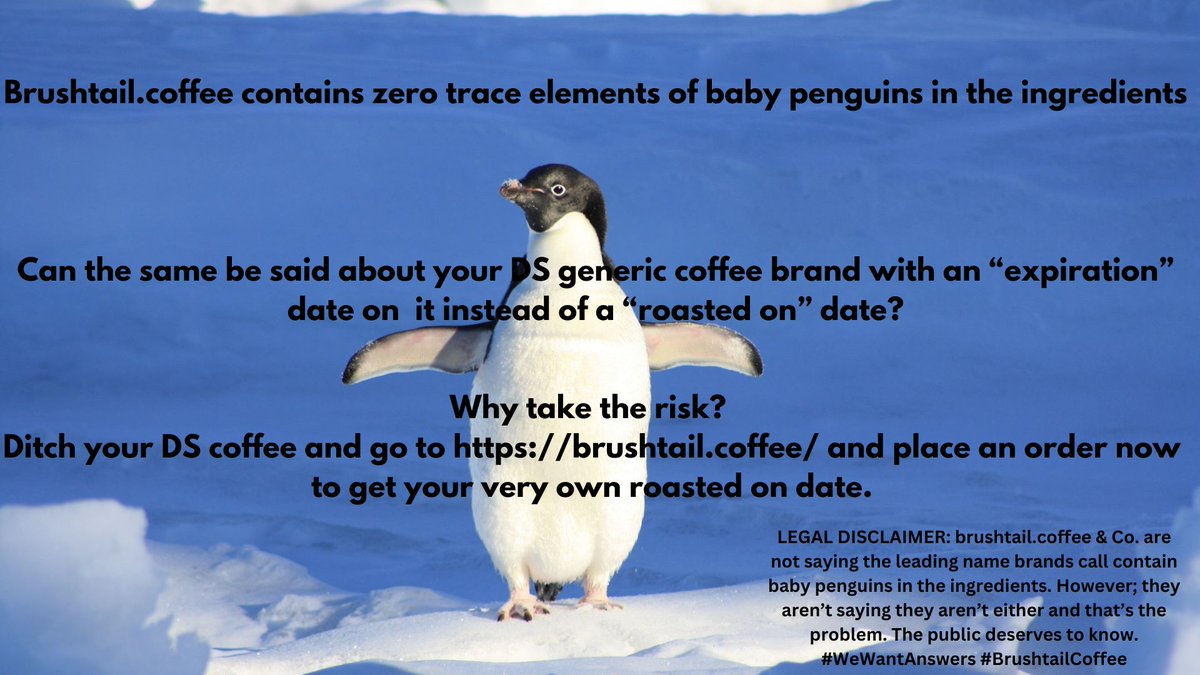 Brushtail.coffee contains zero trace elements of baby penguins in the ingredients

Can the same be said about your DS generic coffee brand with an “expiration” date on it instead of a “roasted on” date?

Why take the risk?
Ditch your DS coffee and go to https://brushtail.coffee/ and place an order now to get your very own roasted on date.

LEGAL DISCLAIMER: brushtail.coffee & Co. are not saying the leading name brands call contain baby penguins in the ingredients. However; they aren’t saying they aren’t either and that’s the problem. The public deserves to know. #WeWantAnswers #BrushtailCoffee